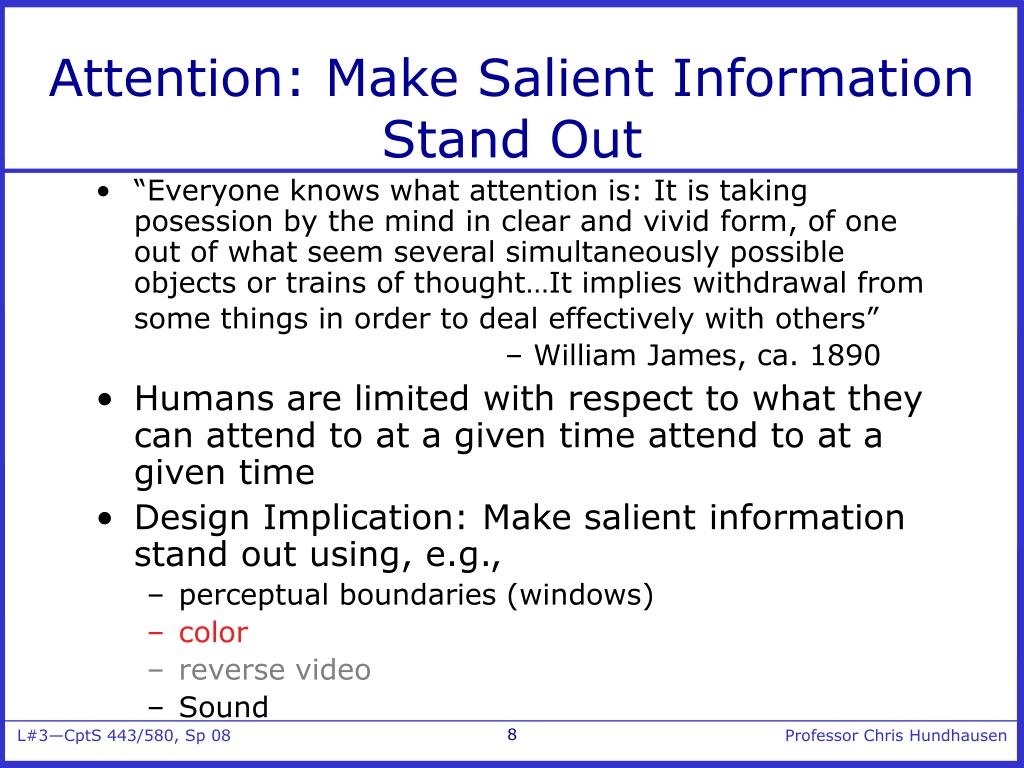 Attention: Make Salient Information Stand Out

• "Everyone knows what attention is: It is taking posession by the mind in clear and vivid form, of one out of what seem several simultaneously possible objects or trains of thought…It implies withdrawal from some things in order to deal effectively with others"

– William James, ca. 1890

• Humans are limited with respect to what they can attend to at a given time attend to at a given time

• Design Implication: Make salient information stand out using, e.g.,
– perceptual boundaries (windows)
– color
– reverse video
– Sound

L#3—CptS 443/580, Sp 08

8

Professor Chris Hundhausen